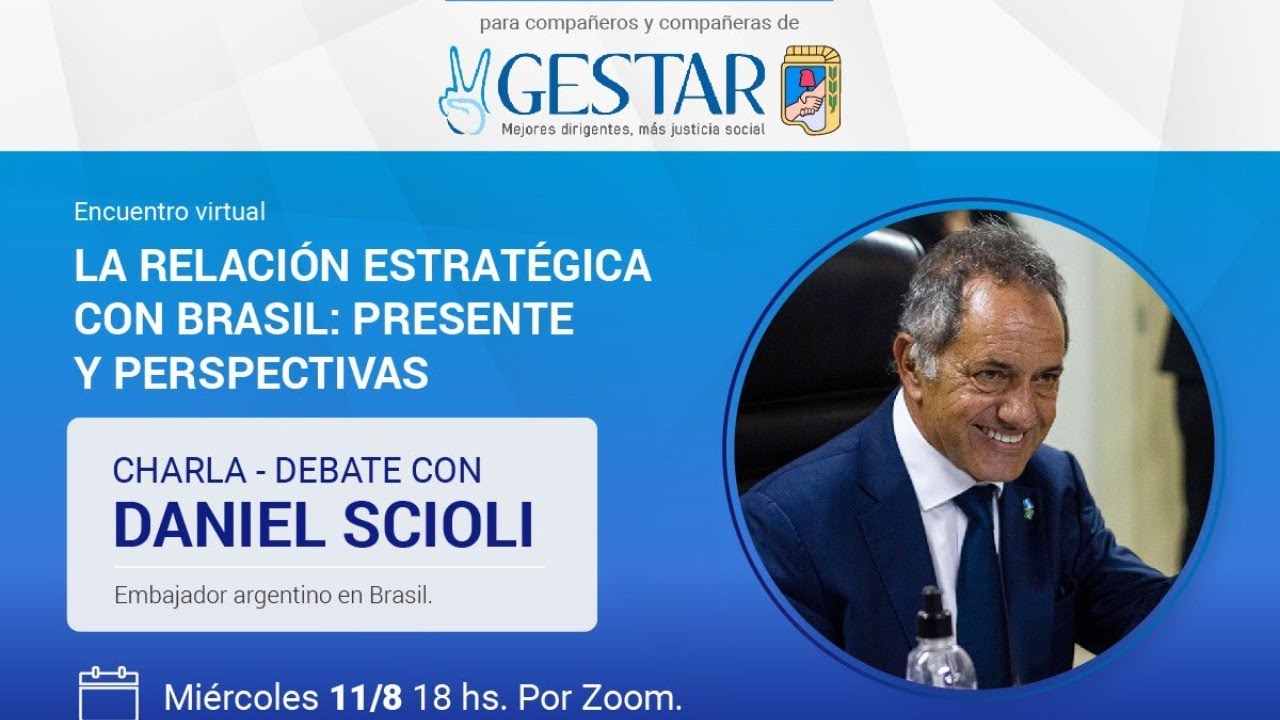 para compañeros y compañeras de

GESTAR
Mejores dirigentes, más justicia social

Encuentro virtual

LA RELACIÓN ESTRATÉGICA CON BRASIL: PRESENTE Y PERSPECTIVAS

CHARLA - DEBATE CON
DANIEL SCIOLI

Embajador argentino en Brasil.

Miércoles 11/8 18 hs. Por Zoom.